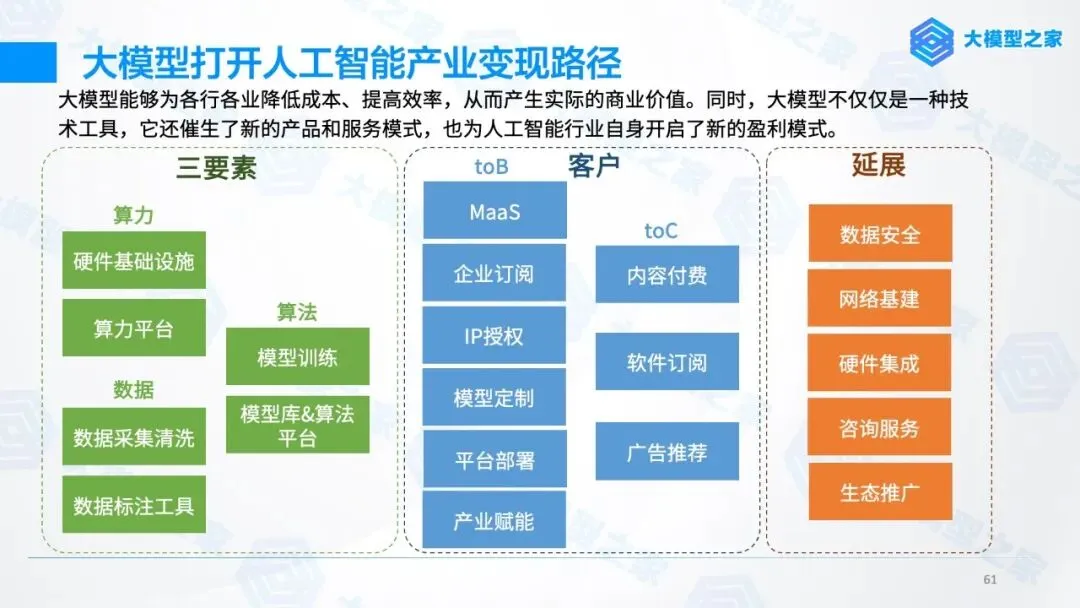 大模型之家

大模型打开人工智能产业变现路径

大模型能够为各行各业降低成本、提高效率，从而产生实际的商业价值。同时，大模型不仅仅是一种技术工具，它还催生了新的产品和服务模式，也为人工智能行业自身开启了新的盈利模式。

三要素

算力

硬件基础设施

算力平台

数据

数据采集清洗

数据标注工具

算法

模型训练

模型库&算法平台

客户

toB

MaaS

企业订阅

IP授权

模型定制

平台部署

产业赋能

toC

内容付费

软件订阅

广告推荐

延展

数据安全

网络基建

硬件集成

咨询服务

生态推广

61